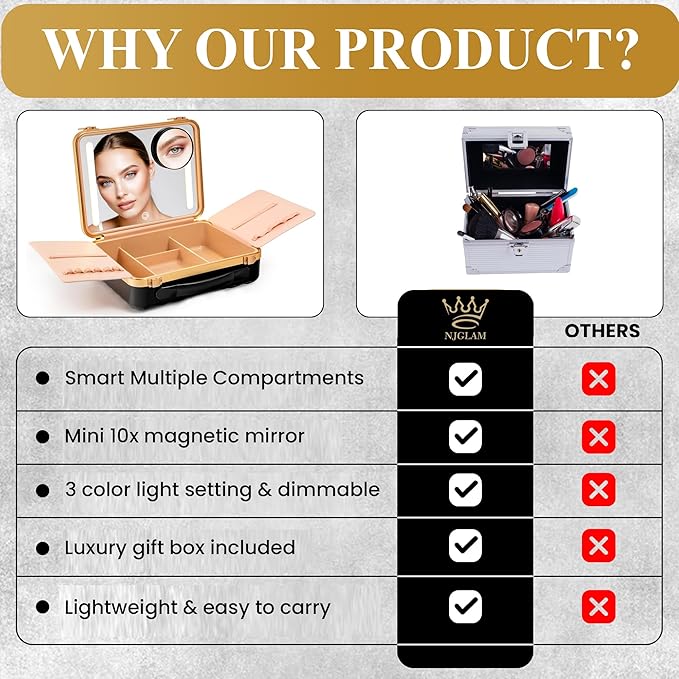 WHY OUR PRODUCT?

| | NJGLAM | OTHERS |
|---|---|---|
| Smart Multiple Compartments | ✓ | ✗ |
| Mini 10x magnetic mirror | ✓ | ✗ |
| 3 color light setting & dimmable | ✓ | ✗ |
| Luxury gift box included | ✓ | ✗ |
| Lightweight & easy to carry | ✓ | ✗ |